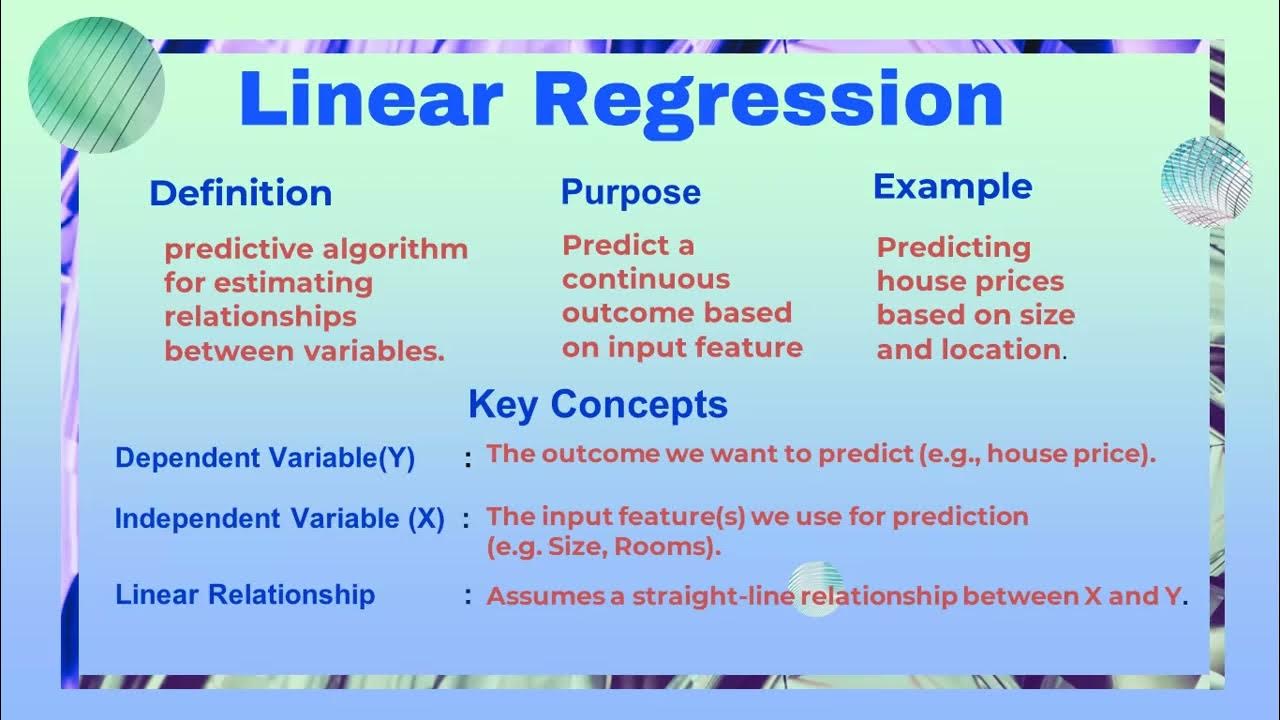 Linear Regression

Definition

predictive algorithm for estimating relationships between variables.

Purpose

Predict a continuous outcome based on input feature

Example

Predicting house prices based on size and location.

Key Concepts

Dependent Variable(Y) : The outcome we want to predict (e.g., house price).

Independent Variable (X) : The input feature(s) we use for prediction (e.g. Size, Rooms).

Linear Relationship : Assumes a straight-line relationship between X and Y.